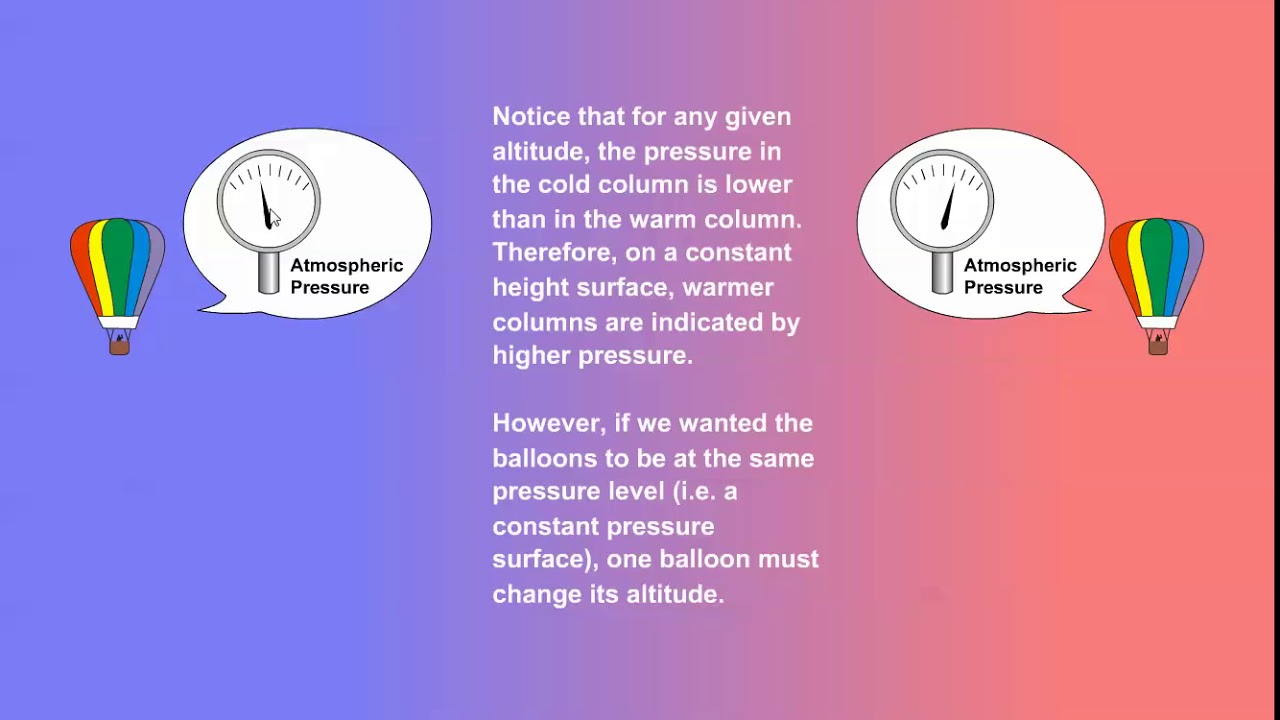 Atmospheric Pressure

Notice that for any given altitude, the pressure in the cold column is lower than in the warm column. Therefore, on a constant height surface, warmer columns are indicated by higher pressure.

However, if we wanted the balloons to be at the same pressure level (i.e. a constant pressure surface), one balloon must change its altitude.

Atmospheric Pressure